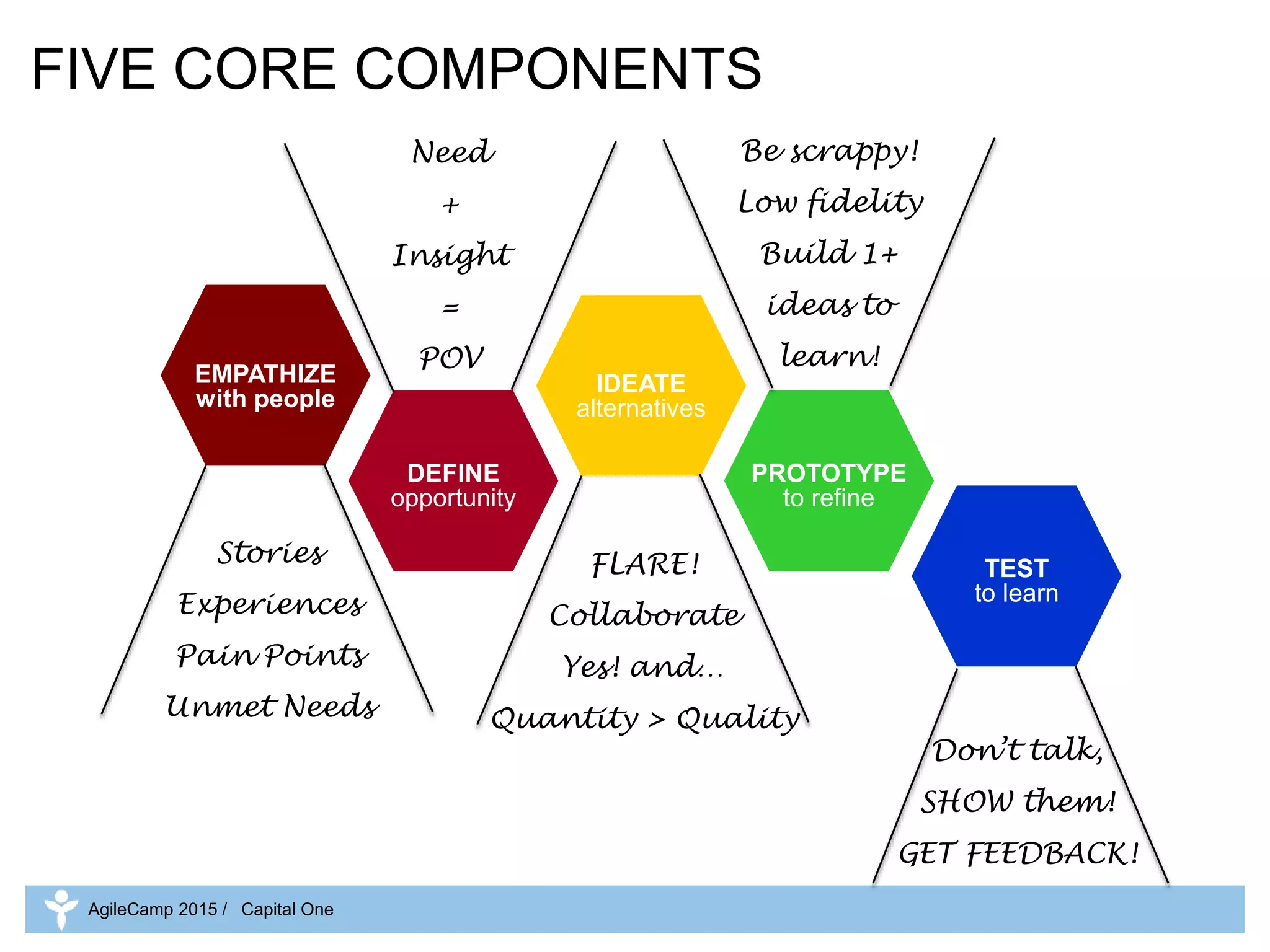 FIVE CORE COMPONENTS

EMPATHIZE with people

Stories
Experiences
Pain Points
Unmet Needs

Need
+
Insight
=
POV

DEFINE opportunity

IDEATE alternatives

FLARE!
Collaborate
Yes! and...
Quantity > Quality

Be scrappy!
Low fidelity
Build 1+
ideas to
learn!

PROTOTYPE to refine

TEST to learn

Don't talk,
SHOW them!
GET FEEDBACK!

AgileCamp 2015 / Capital One